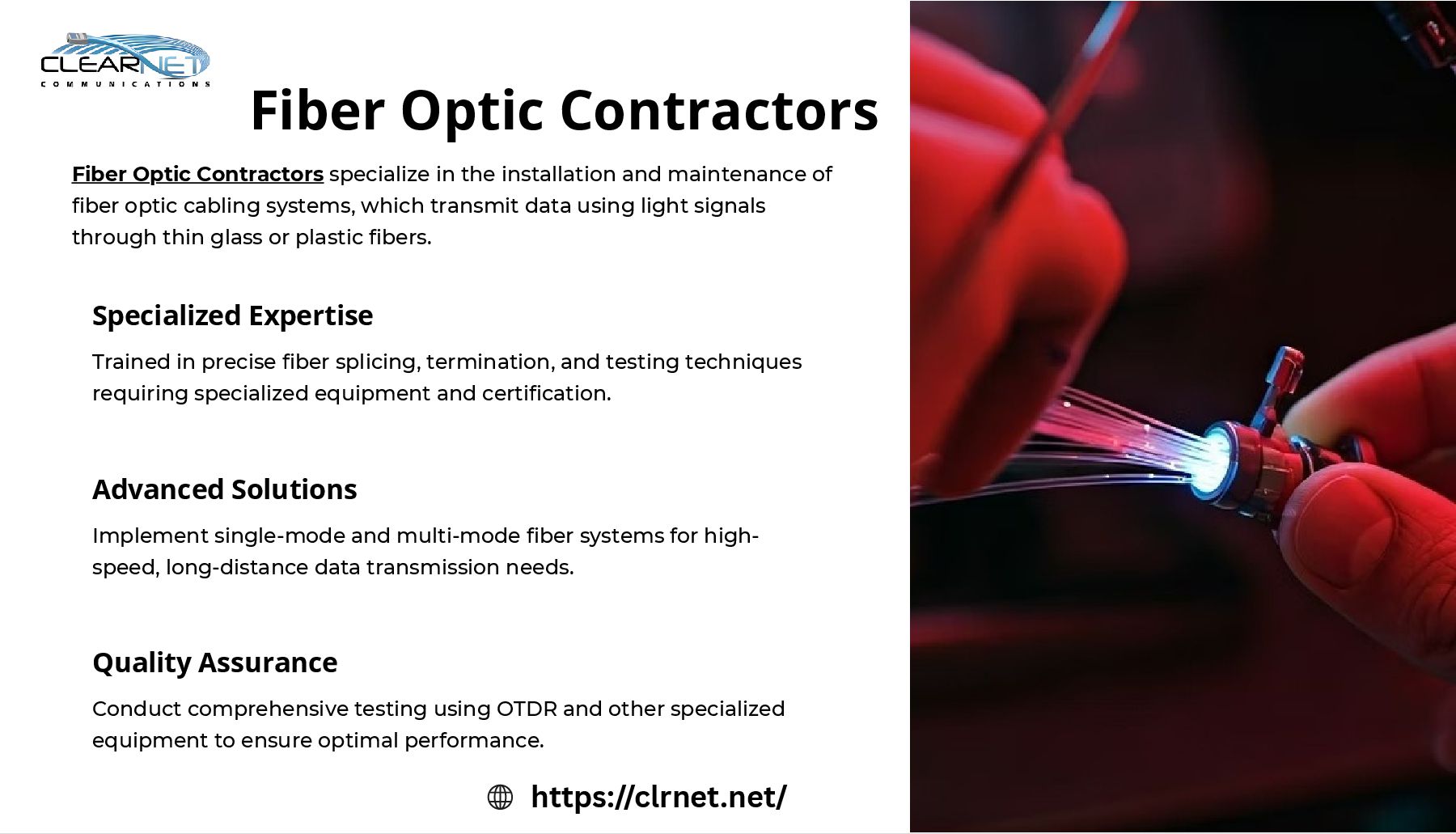 CLEARNET
COMMUNICATIONS

Fiber Optic Contractors

Fiber Optic Contractors specialize in the installation and maintenance of fiber optic cabling systems, which transmit data using light signals through thin glass or plastic fibers.

Specialized Expertise

Trained in precise fiber splicing, termination, and testing techniques requiring specialized equipment and certification.

Advanced Solutions

Implement single-mode and multi-mode fiber systems for high-speed, long-distance data transmission needs.

Quality Assurance

Conduct comprehensive testing using OTDR and other specialized equipment to ensure optimal performance.

https://clrnet.net/